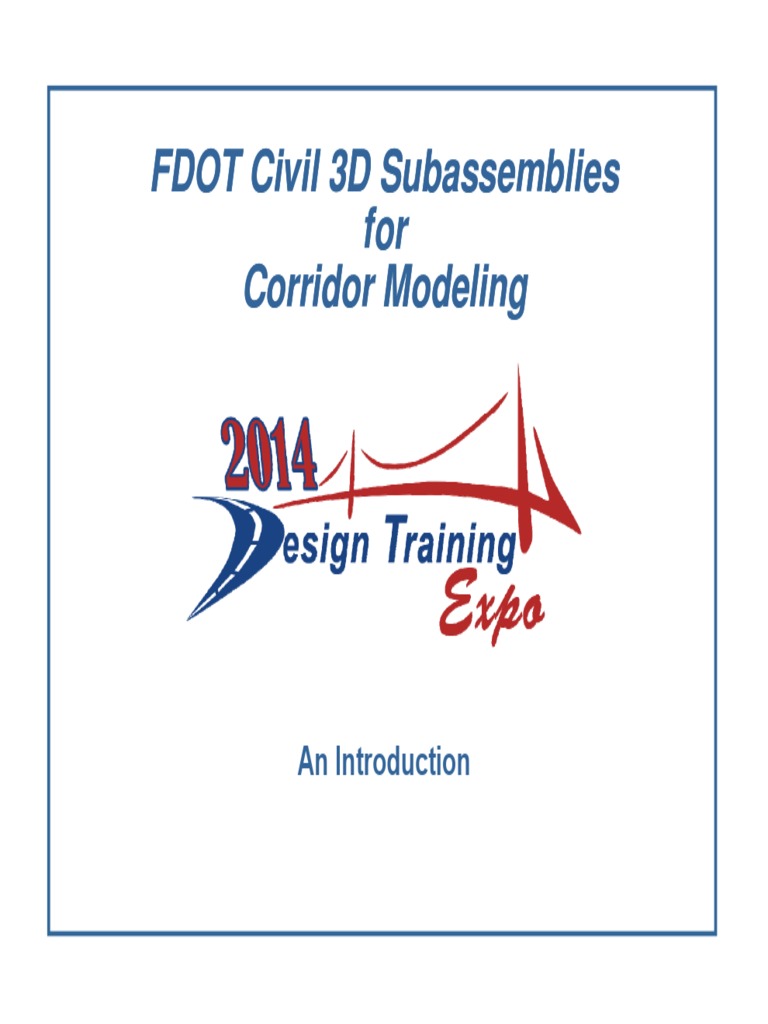 FDOT Civil 3D Subassemblies
for
Corridor Modeling

2014
Design Training
Expo

An Introduction